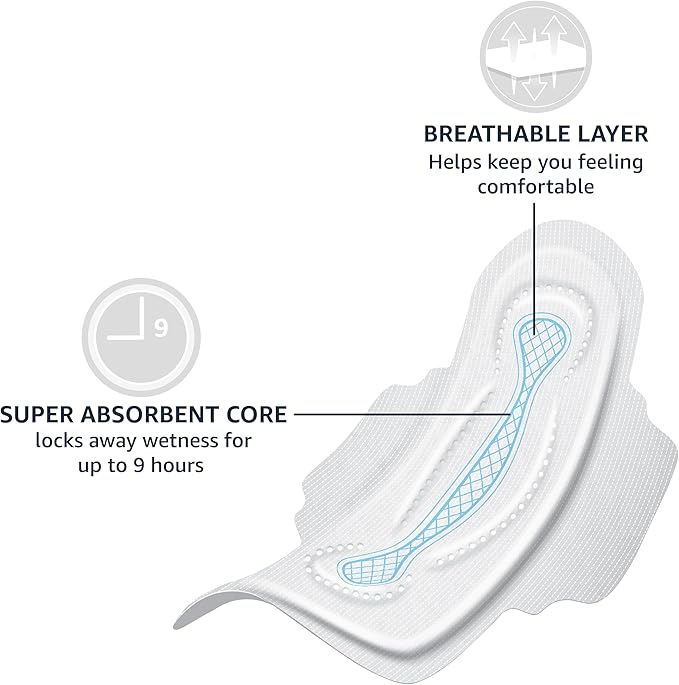 BREATHABLE LAYER
Helps keep you feeling comfortable

9

SUPER ABSORBENT CORE
locks away wetness for up to 9 hours